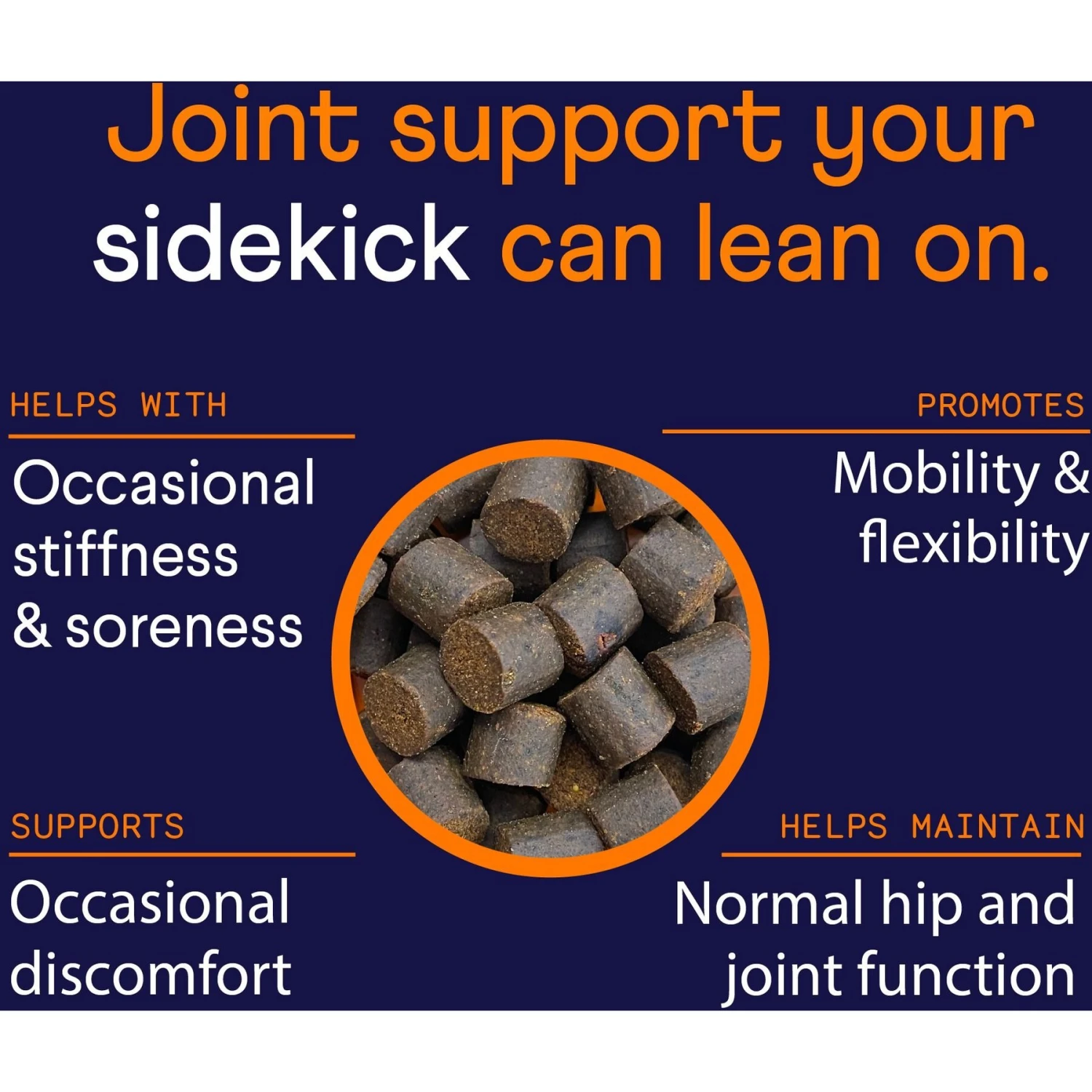 Joint support your sidekick can lean on.

HELPS WITH

Occasional stiffness & soreness

PROMOTES

Mobility & flexibility

SUPPORTS

Occasional discomfort

HELPS MAINTAIN

Normal hip and joint function